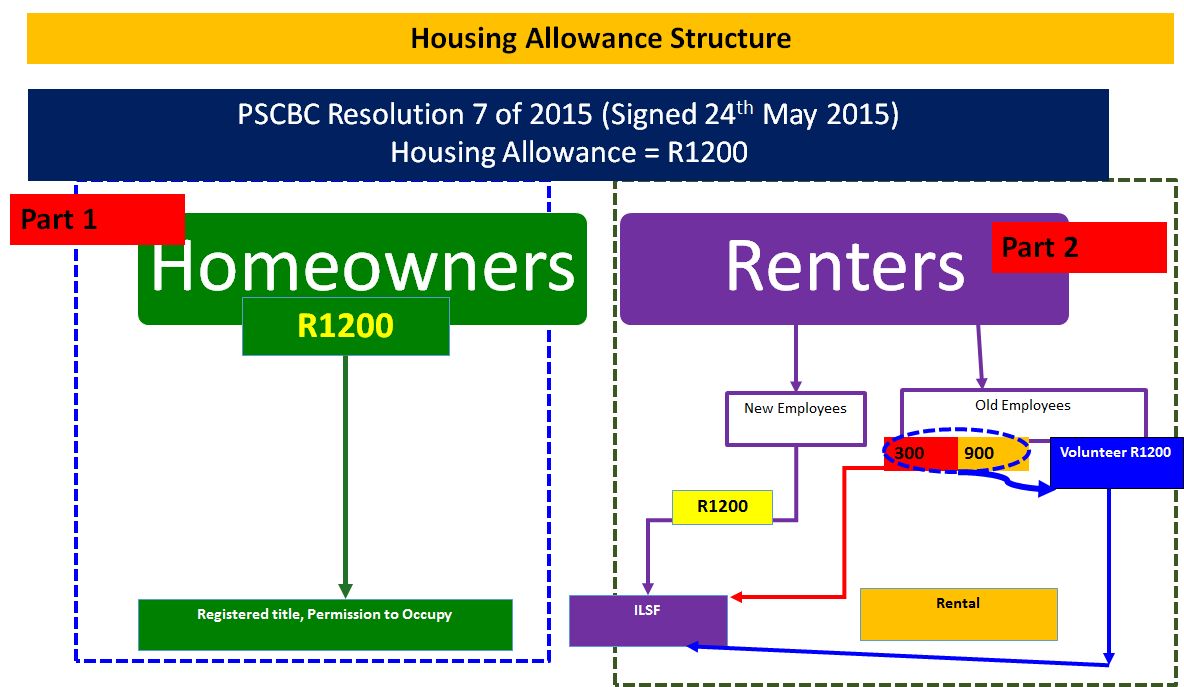 Housing Allowance Structure

PSCBC Resolution 7 of 2015 (Signed 24$^{th}$ May 2015)
Housing Allowance = R1200

Part 1

Homeowners

R1200

Registered title, Permission to Occupy

Renters

Part 2

New Employees

Old Employees

300

900

Volunteer R1200

R1200

ILSF

Rental